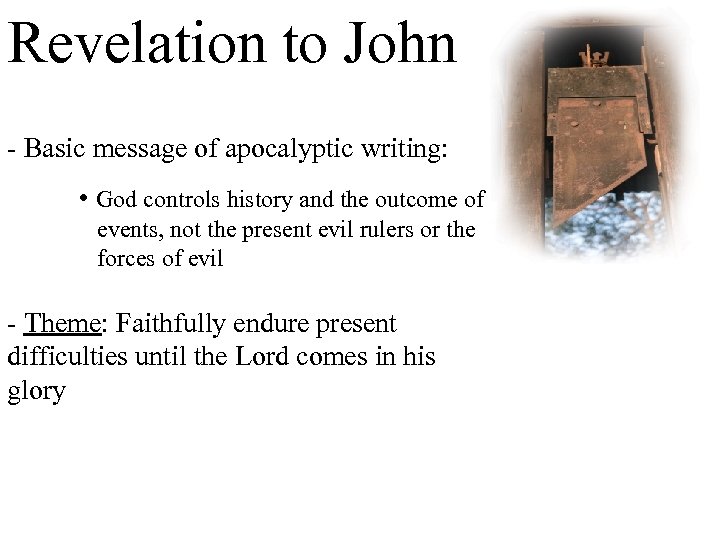 Revelation to John

- Basic message of apocalyptic writing:

• God controls history and the outcome of events, not the present evil rulers or the forces of evil

- Theme: Faithfully endure present difficulties until the Lord comes in his glory